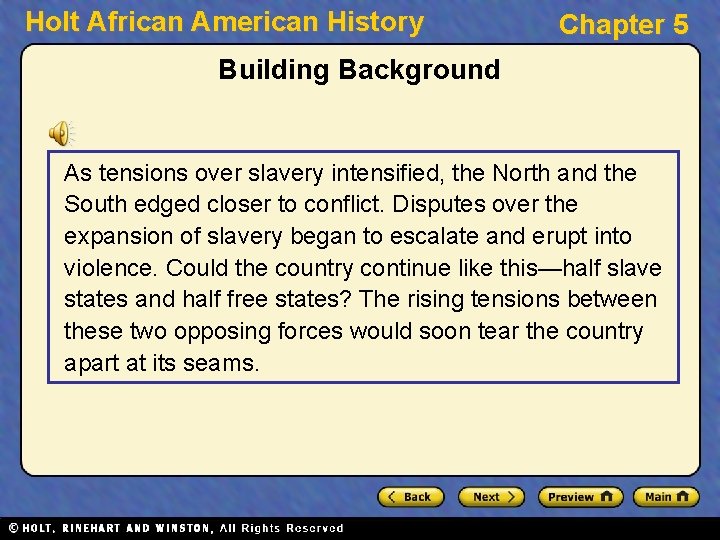 Holt African American History
Chapter 5

Building Background

As tensions over slavery intensified, the North and the South edged closer to conflict. Disputes over the expansion of slavery began to escalate and erupt into violence. Could the country continue like this—half slave states and half free states? The rising tensions between these two opposing forces would soon tear the country apart at its seams.

Back
Next
Preview
Main

© HOLT, RINEHART AND WINSTON, All Rights Reserved